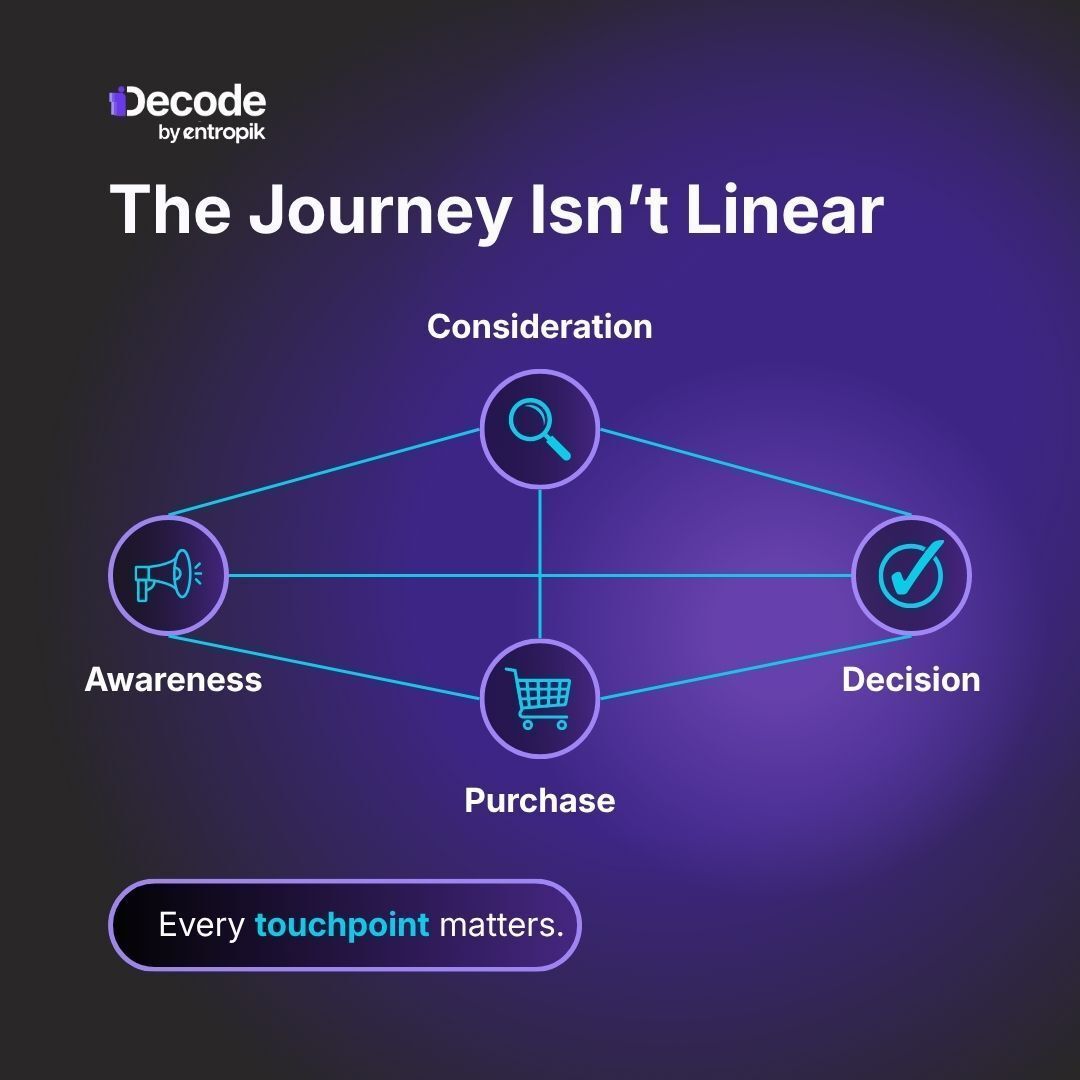 Decode
by entropik

The Journey Isn't Linear

Consideration

Awareness

Decision

Purchase

Every touchpoint matters.